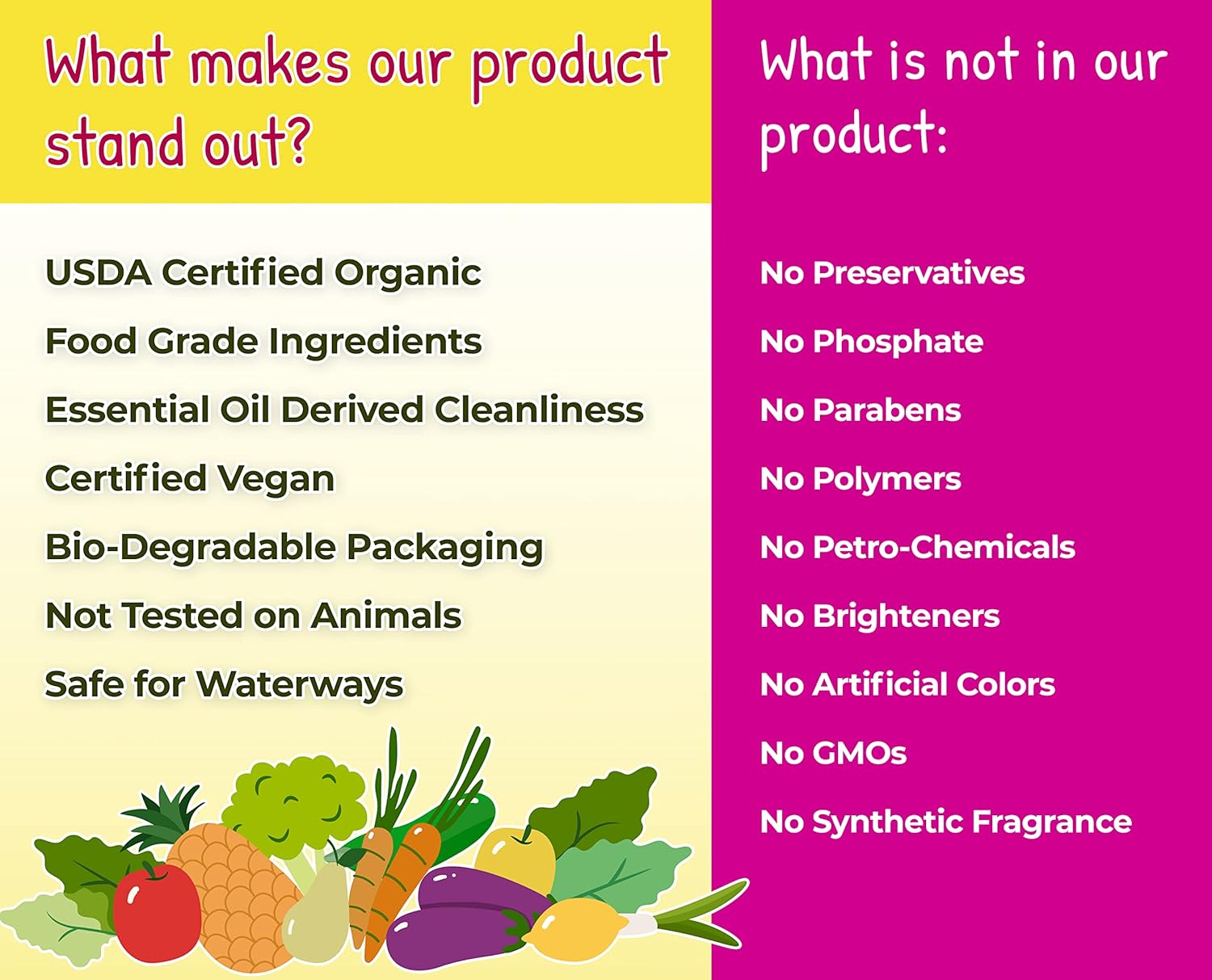 What makes our product stand out?

USDA Certified Organic

Food Grade Ingredients

Essential Oil Derived Cleanliness

Certified Vegan

Bio-Degradable Packaging

Not Tested on Animals

Safe for Waterways

What is not in our product:

No Preservatives

No Phosphate

No Parabens

No Polymers

No Petro-Chemicals

No Brighteners

No Artificial Colors

No GMOs

No Synthetic Fragrance